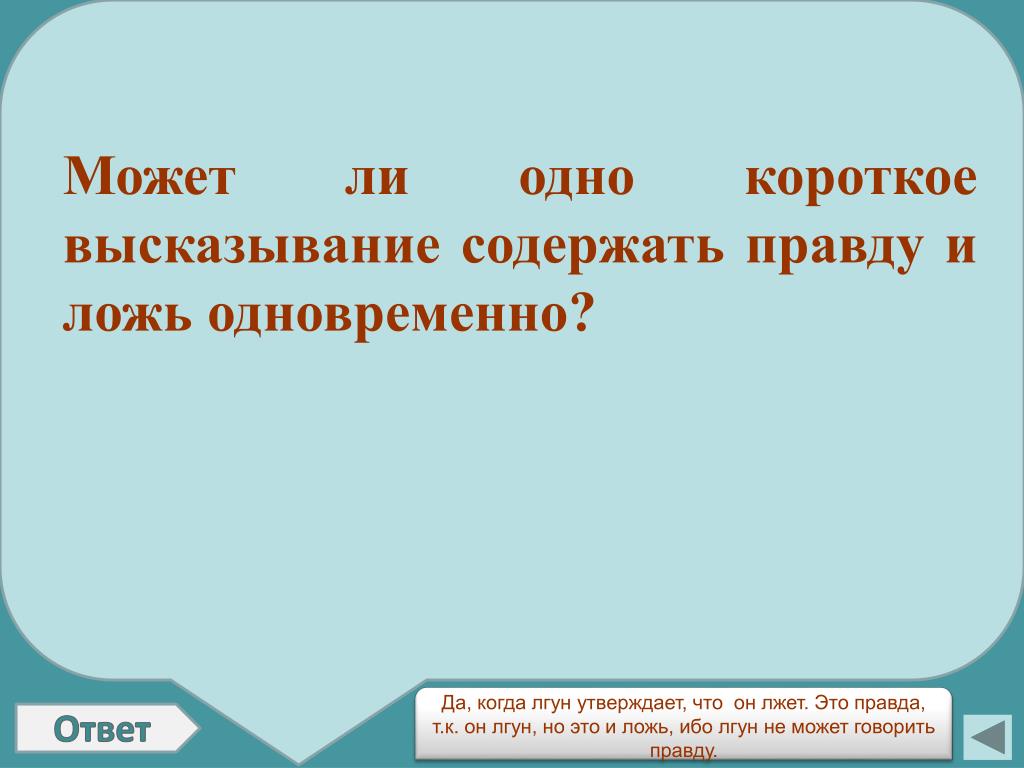 Может ли одно короткое высказывание содержать правду и ложь одновременно?

Ответ

Да, когда лгун утверждает, что он лжет. Это правда, т.к. он лгун, но это и ложь, ибо лгун не может говорить правду.